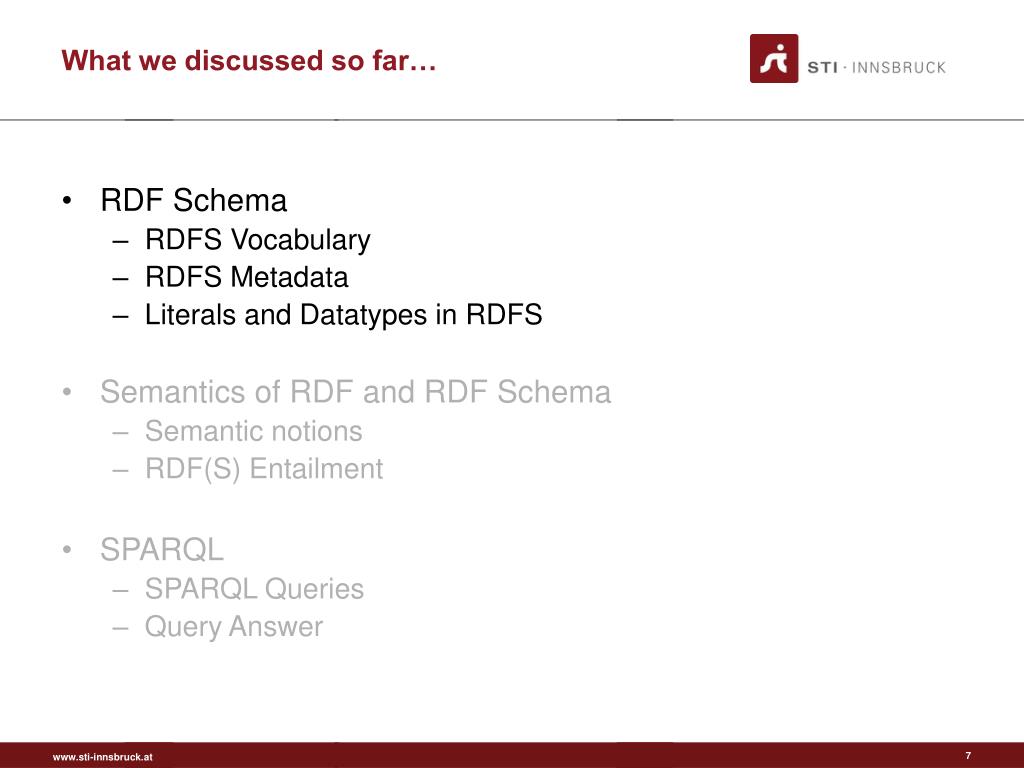 What we discussed so far…

STI · INNSBRUCK

• RDF Schema
– RDFS Vocabulary
– RDFS Metadata
– Literals and Datatypes in RDFS

• Semantics of RDF and RDF Schema
– Semantic notions
– RDF(S) Entailment

• SPARQL
– SPARQL Queries
– Query Answer

www.sti-innsbruck.at

7